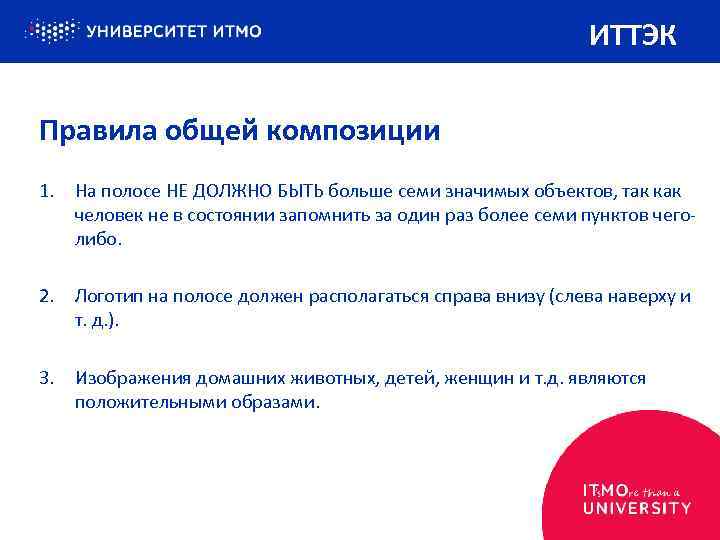 УНИВЕРСИТЕТ ИТМО

ИТТЭК

Правила общей композиции

1. На полосе НЕ ДОЛЖНО БЫТЬ больше семи значимых объектов, так как человек не в состоянии запомнить за один раз более семи пунктов чего-либо.

2. Логотип на полосе должен располагаться справа внизу (слева наверху и т. д.).

3. Изображения домашних животных, детей, женщин и т.д. являются положительными образами.

ITsMOre than a
UNIVERSITY